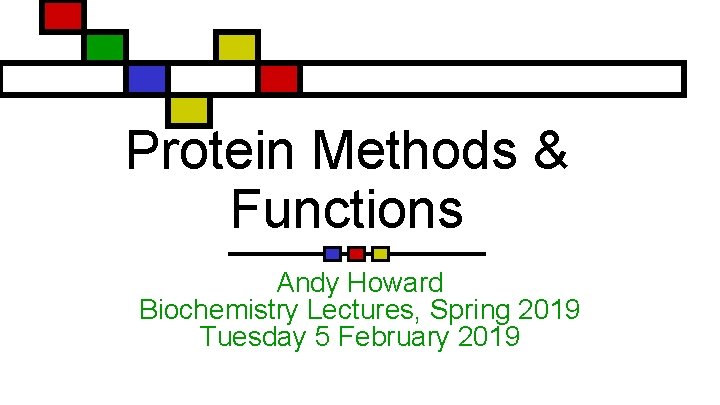 Protein Methods & Functions

Andy Howard
Biochemistry Lectures, Spring 2019
Tuesday 5 February 2019